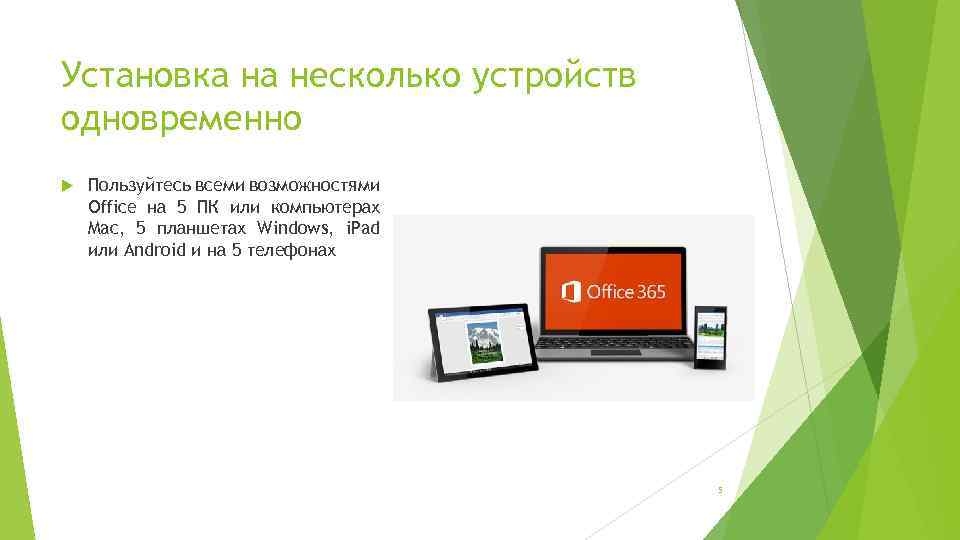 Установка на несколько устройств одновременно

Пользуйтесь всеми возможностями Office на 5 ПК или компьютерах Mac, 5 планшетах Windows, iPad или Android и на 5 телефонах

Office 365

5